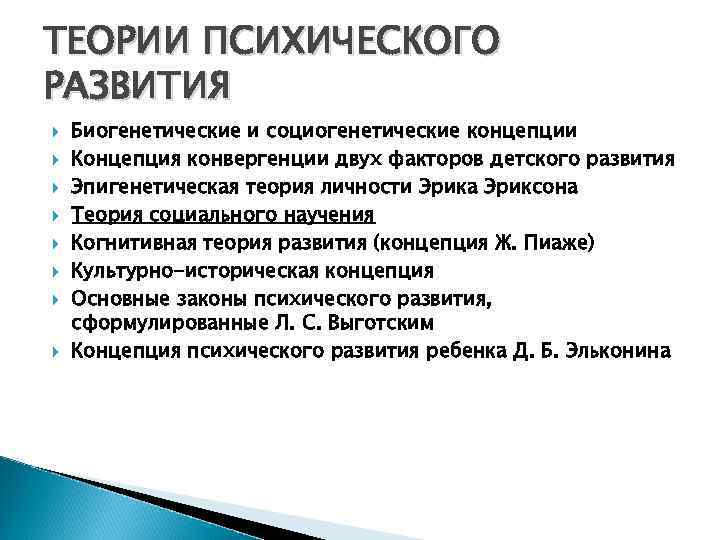 ТЕОРИИ ПСИХИЧЕСКОГО РАЗВИТИЯ

Биогенетические и социогенетические концепции
Концепция конвергенции двух факторов детского развития
Эпигенетическая теория личности Эрика Эриксона
Теория социального научения
Когнитивная теория развития (концепция Ж. Пиаже)
Культурно-историческая концепция
Основные законы психического развития, сформулированные Л. С. Выготским
Концепция психического развития ребенка Д. Б. Эльконина